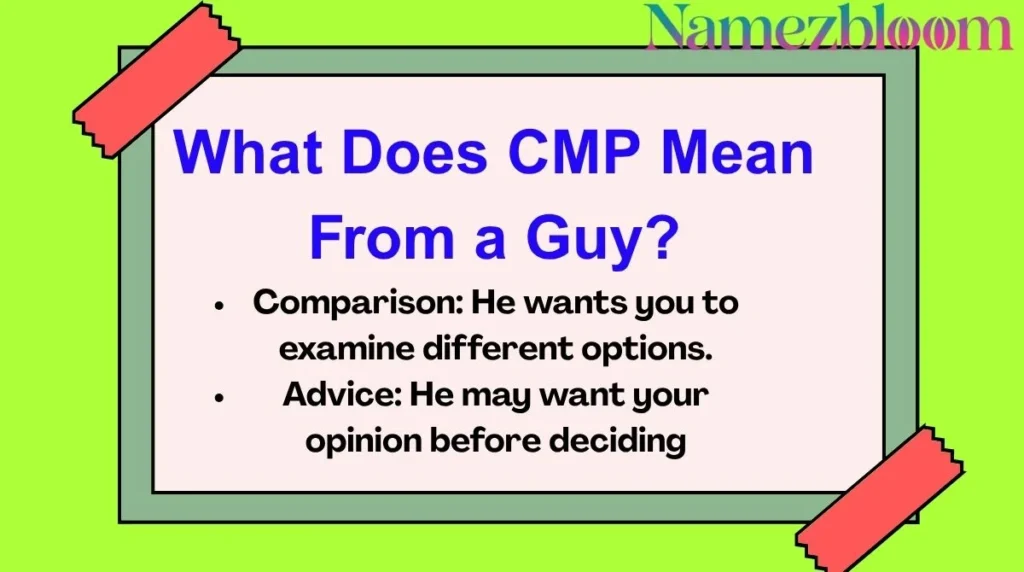 Namezbloom

What Does CMP Mean From a Guy?

• Comparison: He wants you to examine different options.
• Advice: He may want your opinion before deciding